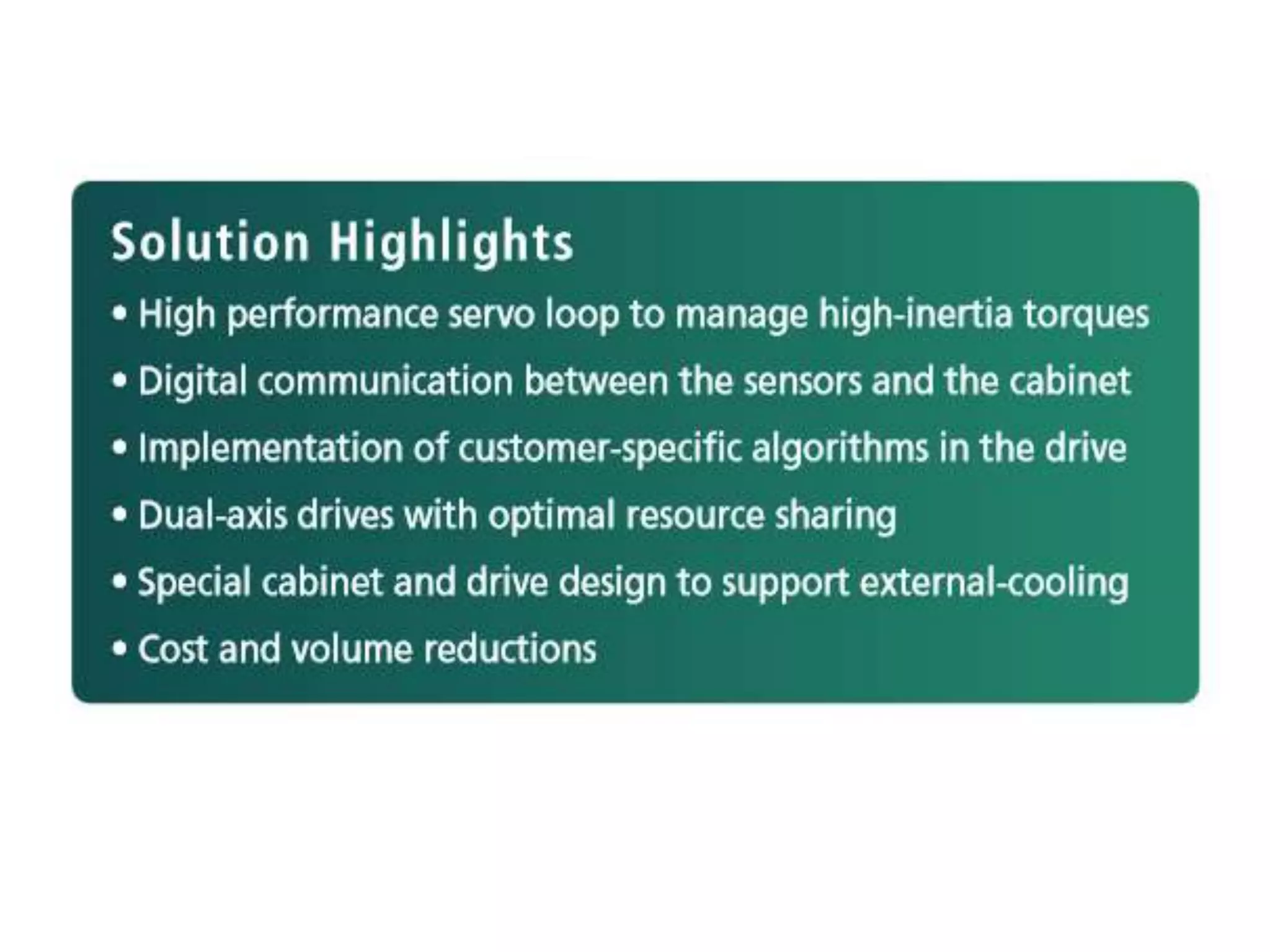 Solution Highlights

• High performance servo loop to manage high-inertia torques
• Digital communication between the sensors and the cabinet
• Implementation of customer-specific algorithms in the drive
• Dual-axis drives with optimal resource sharing
• Special cabinet and drive design to support external-cooling
• Cost and volume reductions